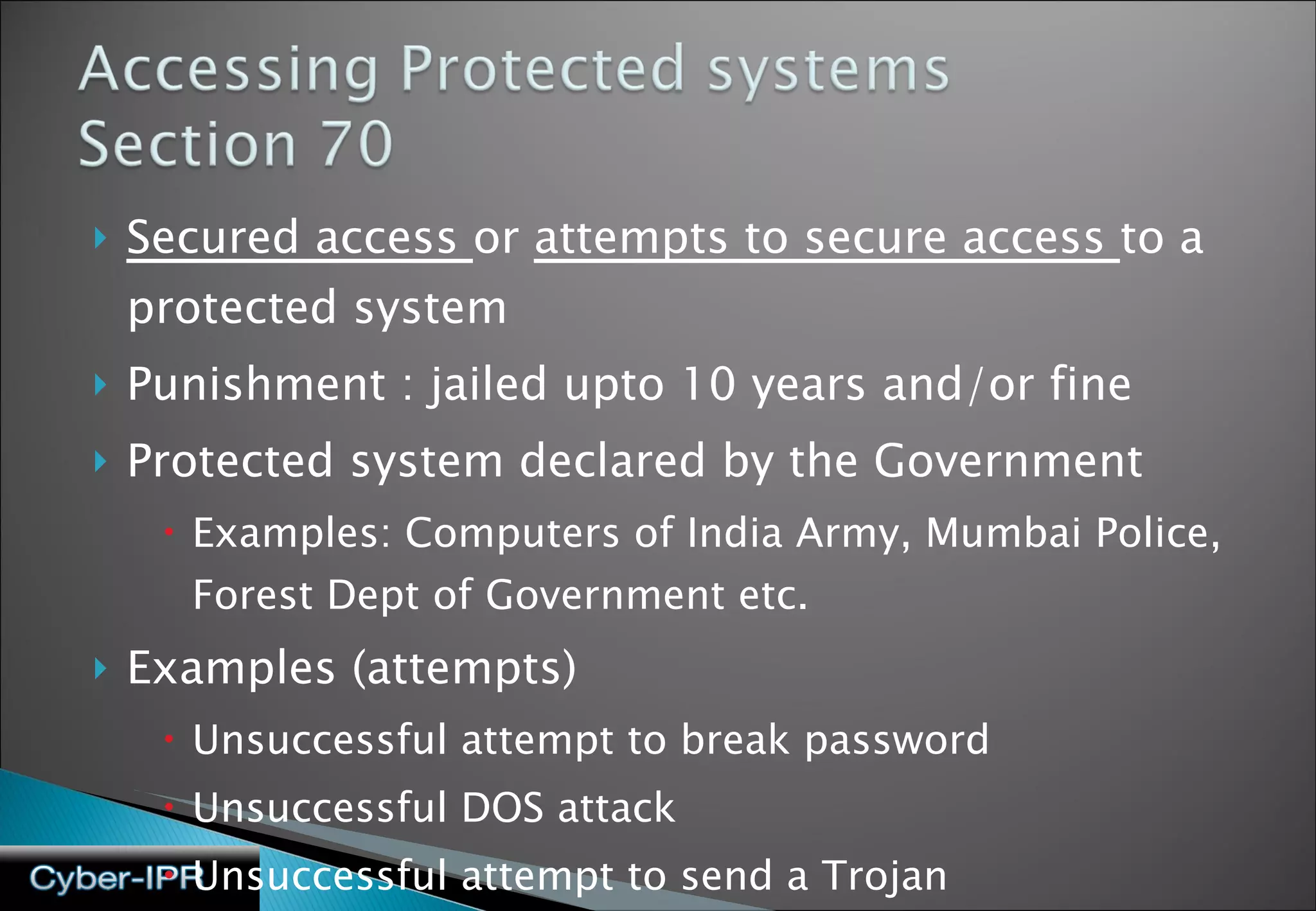 Accessing Protected systems
Section 70

Secured access or attempts to secure access to a protected system

Punishment : jailed upto 10 years and/or fine

Protected system declared by the Government

Examples: Computers of India Army, Mumbai Police, Forest Dept of Government etc.

Examples (attempts)

Unsuccessful attempt to break password

Unsuccessful DOS attack

Unsuccessful attempt to send a Trojan

Cyber-IPR